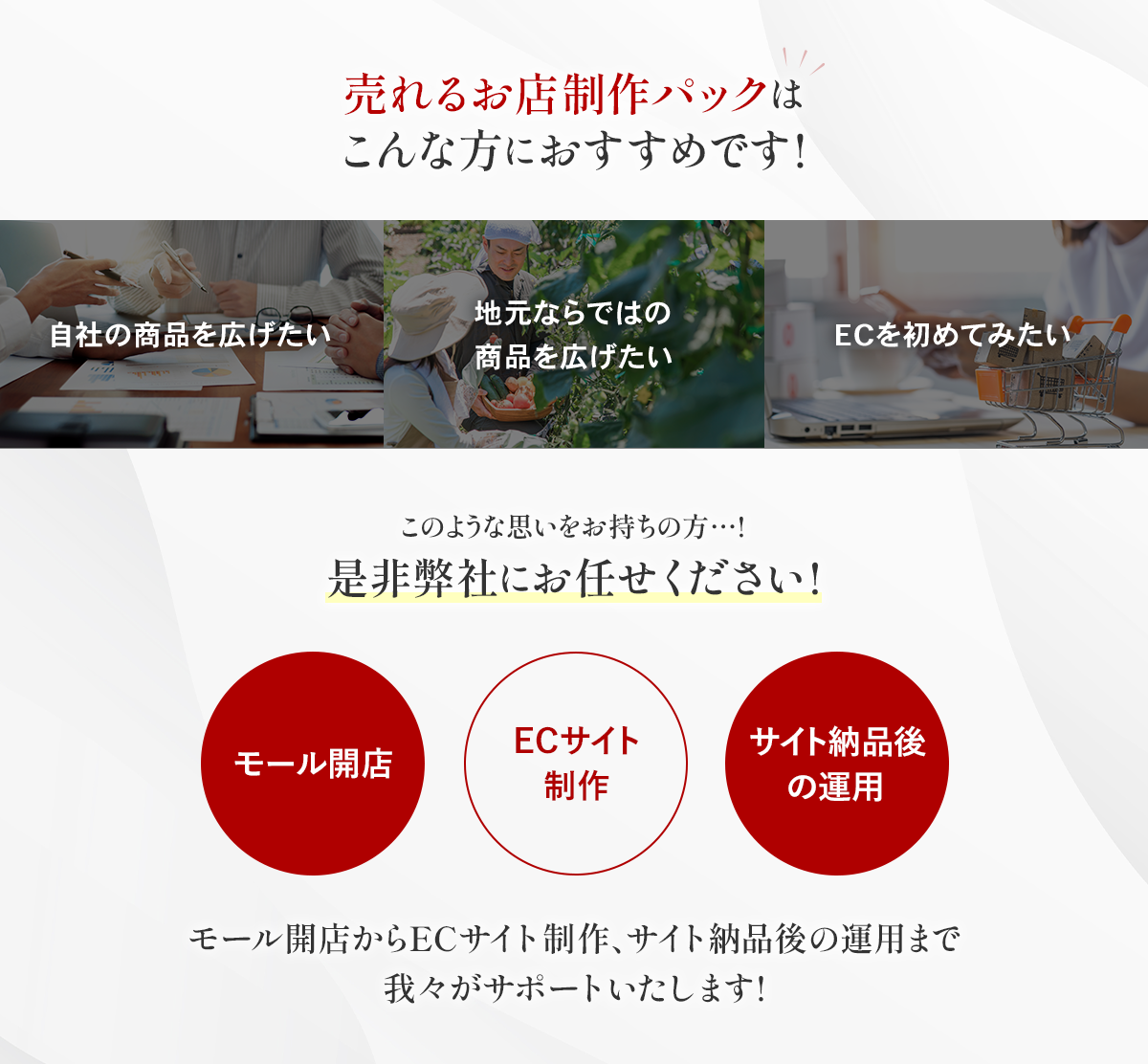 売れるお店制作パックは
こんな方におすすめです！

自社の商品を広げたい

地元ならではの
商品を広げたい

ECを初めてみたい

このような思いをお持ちの方…！
是非弊社にお任せください！

モール開店

ECサイト
制作

サイト納品後
の運用

モール開店からECサイト制作、サイト納品後の運用まで
我々がサポートいたします！